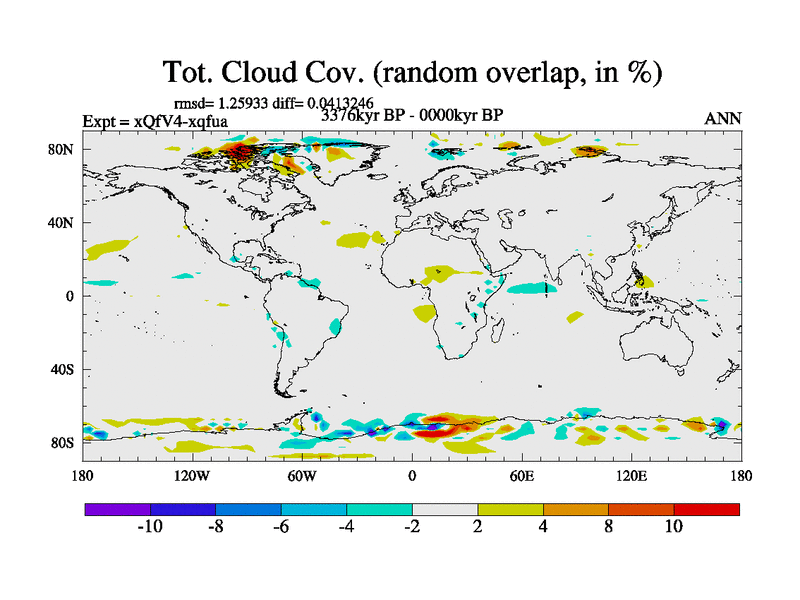 Tot. Cloud Cov. (random overlap, in %)

rmsd= 1.25933 diff= 0.0413246

Expt = xQfV4-xqfua

3376kyr BP - 0000kyr BP

ANN

80N
40N
0
40S
80S

180
120W
60W
0
60E
120E
180

-10
-8
-6
-4
-2
2
4
8
10